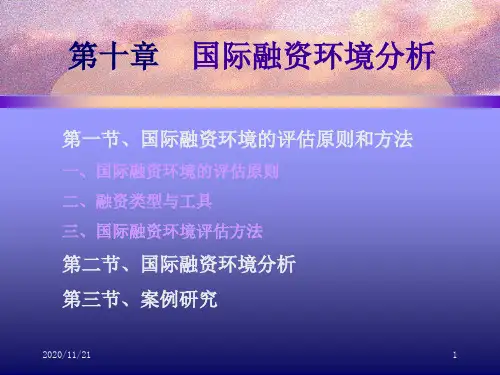 第十章　国际融资环境分析

第一节、国际融资环境的评估原则和方法

一、国际融资环境的评估原则

二、融资类型与工具

三、国际融资环境评估方法

第二节、国际融资环境分析

第三节、案例研究

2020/11/21

1